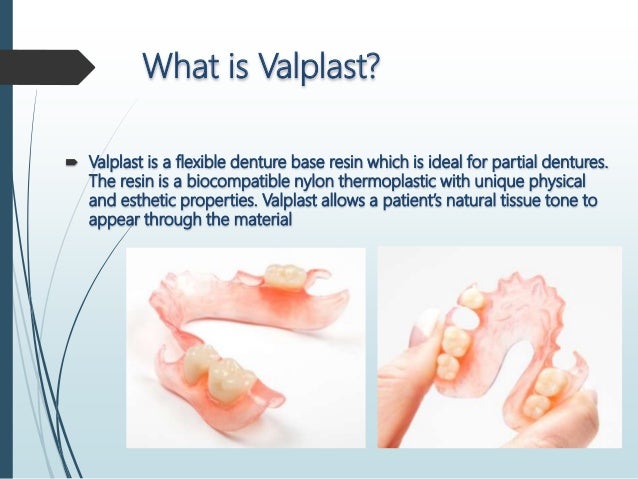 What is Valplast?

Valplast is a flexible denture base resin which is ideal for partial dentures. The resin is a biocompatible nylon thermoplastic with unique physical and esthetic properties. Valplast allows a patient's natural tissue tone to appear through the material